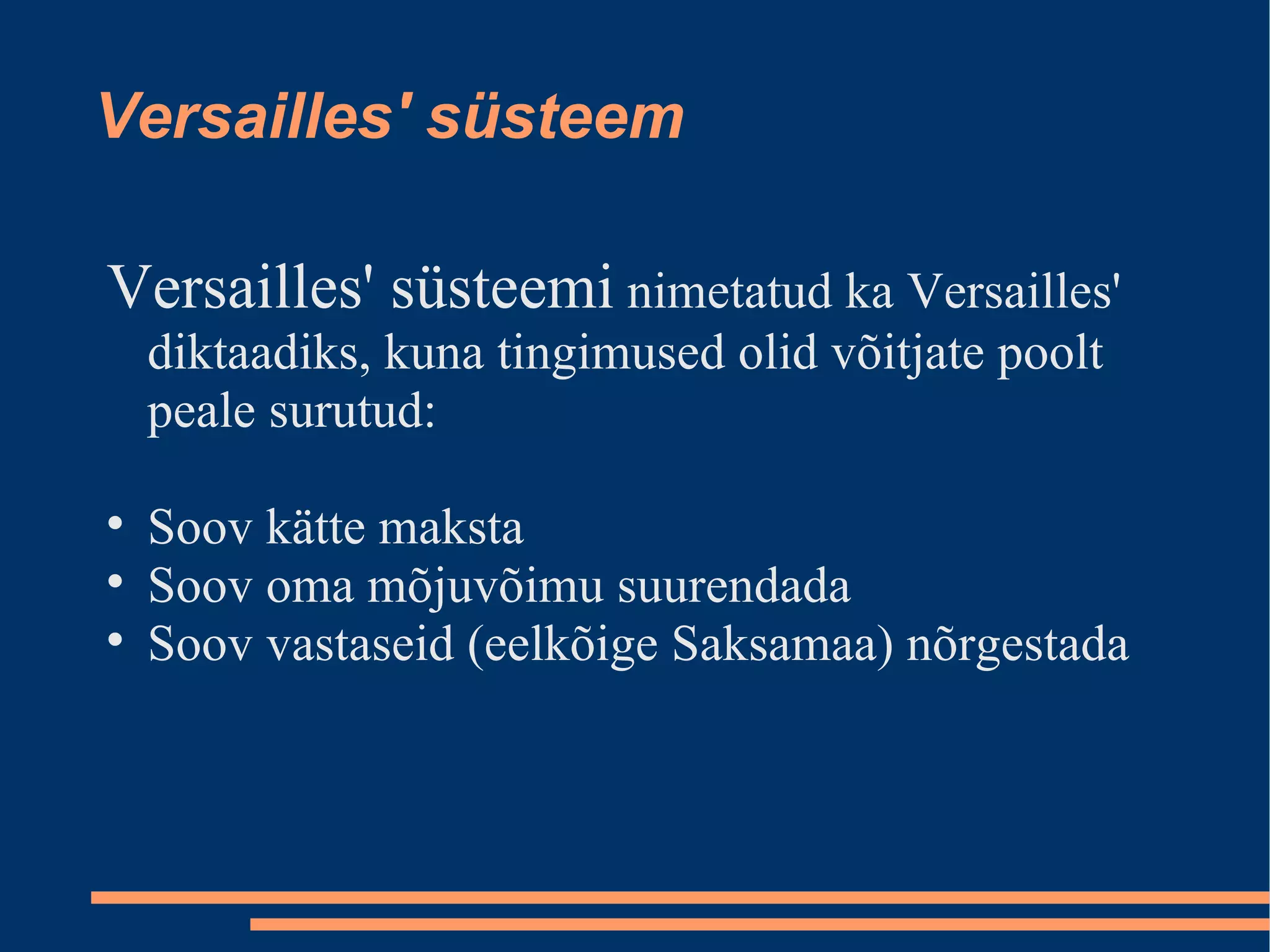 Versailles' süsteem

Versailles' süsteemi nimetatud ka Versailles' diktaadiks, kuna tingimused olid võitjate poolt peale surutud:

• Soov kätte maksta
• Soov oma mõjuvõimu suurendada
• Soov vastaseid (eelkõige Saksamaa) nõrgestada